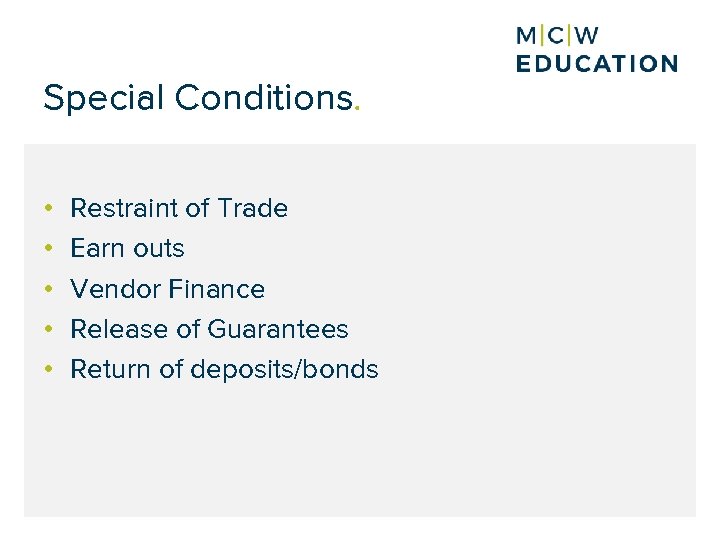 M|C|W
EDUCATION

Special Conditions.

• Restraint of Trade
• Earn outs
• Vendor Finance
• Release of Guarantees
• Return of deposits/bonds